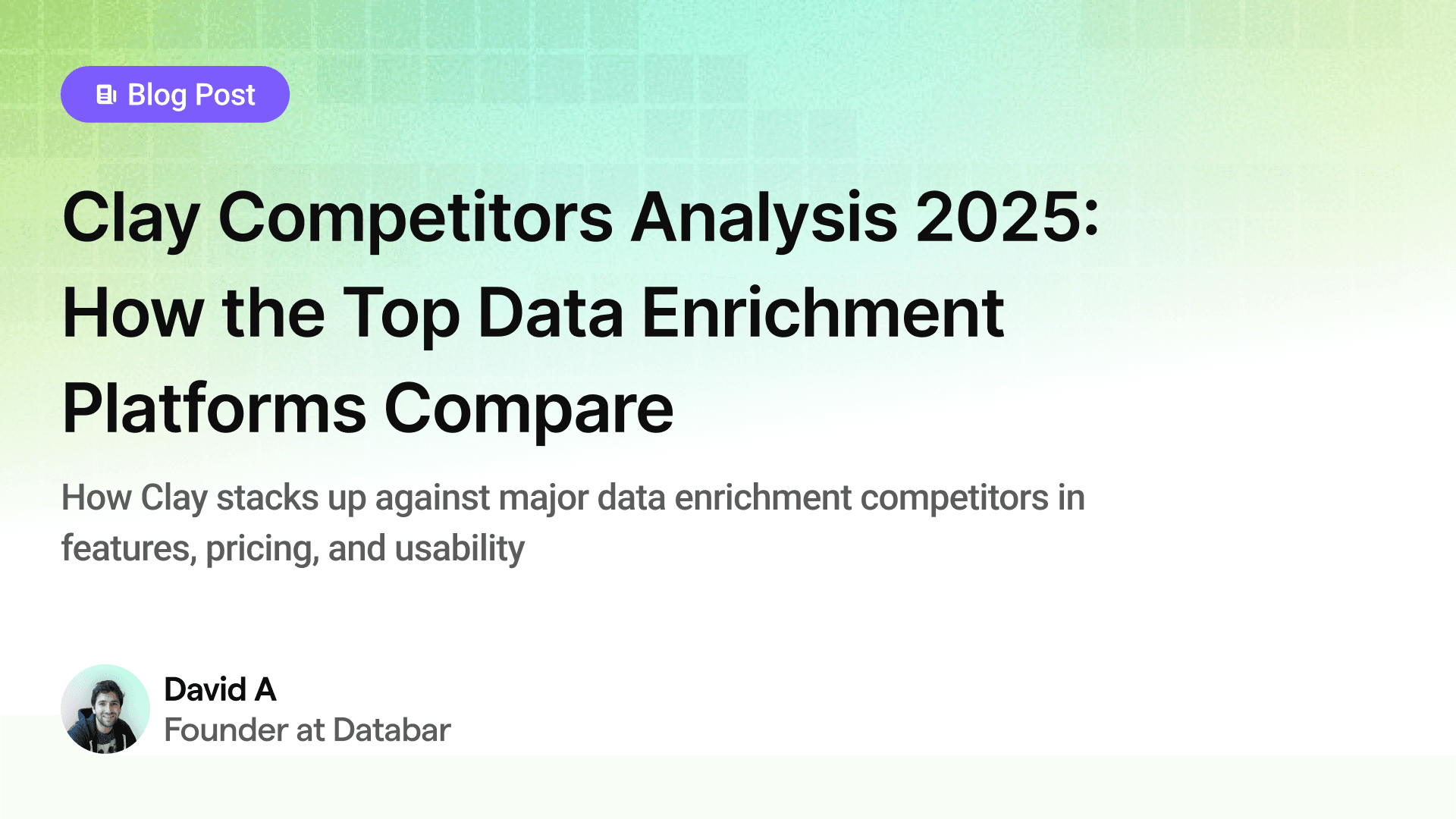 Blog Post

Clay Competitors Analysis 2025: How the Top Data Enrichment Platforms Compare

How Clay stacks up against major data enrichment competitors in features, pricing, and usability

David A
Founder at Databar